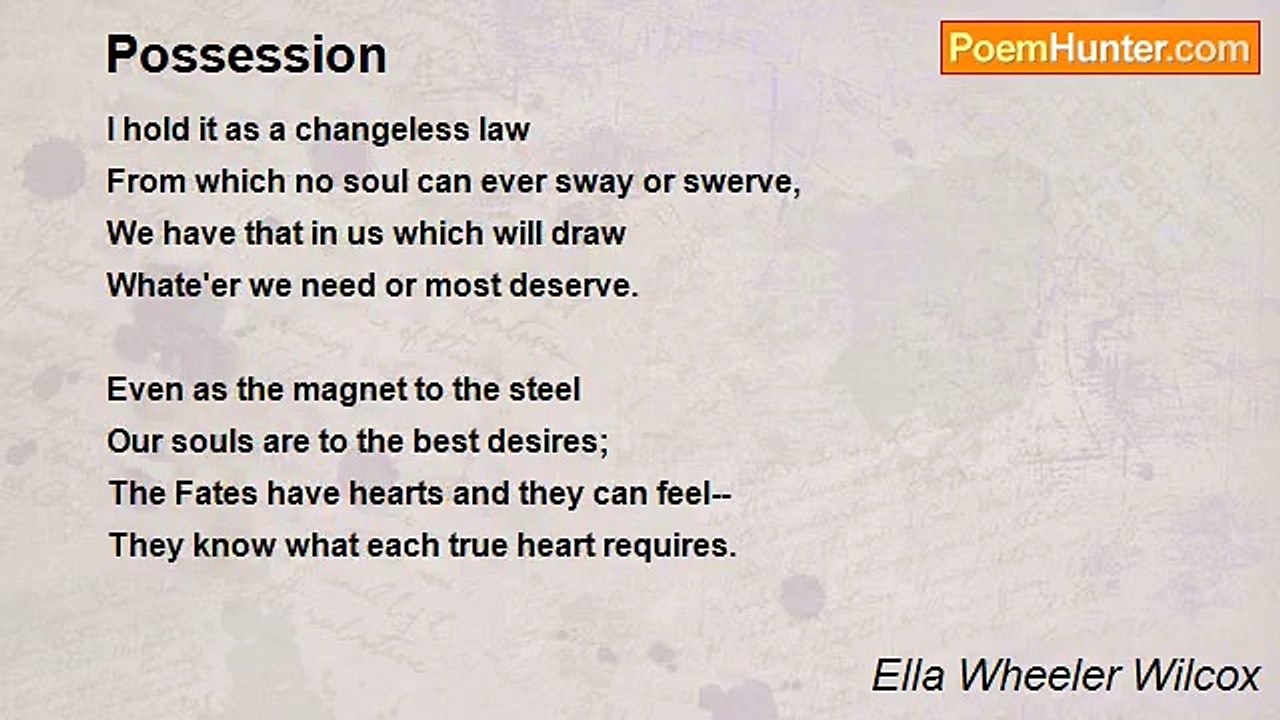 Possession

PoemHunter.com

I hold it as a changeless law
From which no soul can ever sway or swerve,
We have that in us which will draw
Whate'er we need or most deserve.

Even as the magnet to the steel
Our souls are to the best desires;
The Fates have hearts and they can feel--
They know what each true heart requires.

Ella Wheeler Wilcox